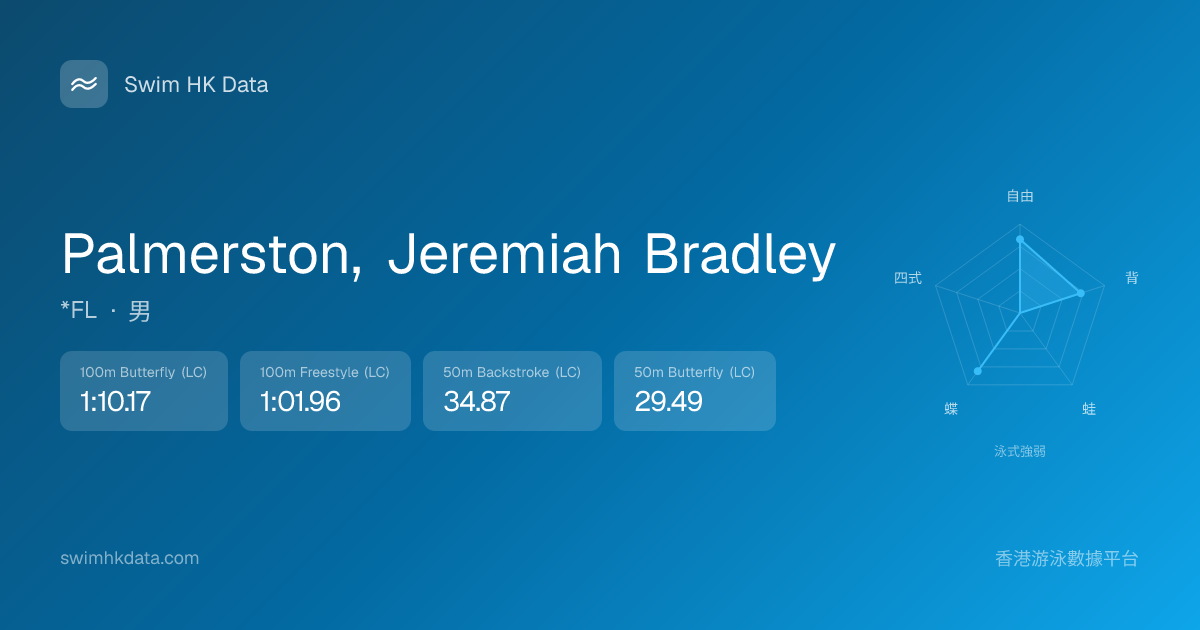 Swim HK Data

Palmerston, Jeremiah Bradley

*FL · 男

100m Butterfly (LC)
1:10.17

100m Freestyle (LC)
1:01.96

50m Backstroke (LC)
34.87

50m Butterfly (LC)
29.49

自由

背

蛙

蝶

四式

泳式強弱

swimhkdata.com

香港游泳數據平台